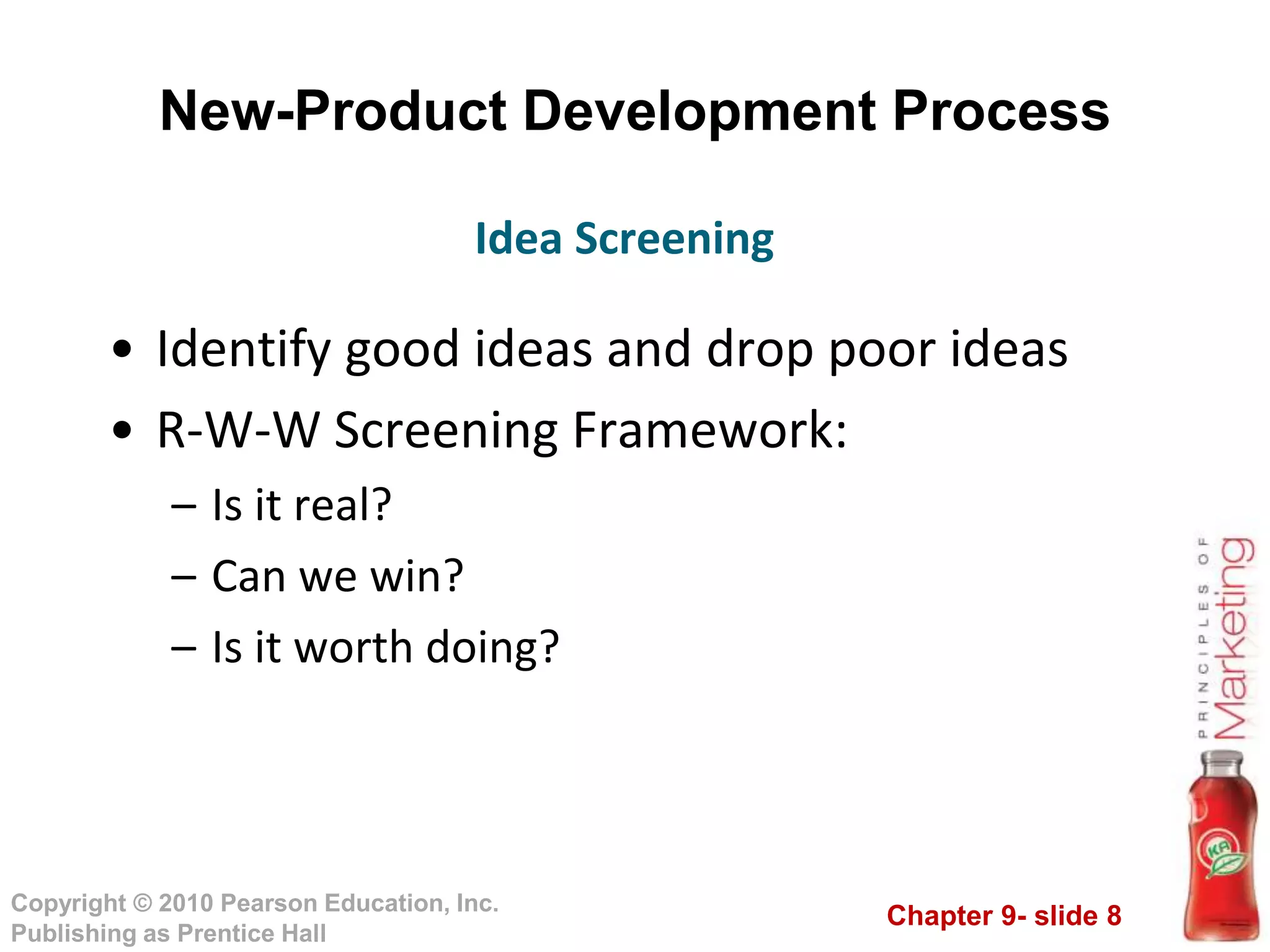 New-Product Development Process

Idea Screening

• Identify good ideas and drop poor ideas
• R-W-W Screening Framework:
– Is it real?
– Can we win?
– Is it worth doing?

PRINCIPLES OF Marketing

KA

Copyright © 2010 Pearson Education, Inc. Publishing as Prentice Hall

Chapter 9- slide 8